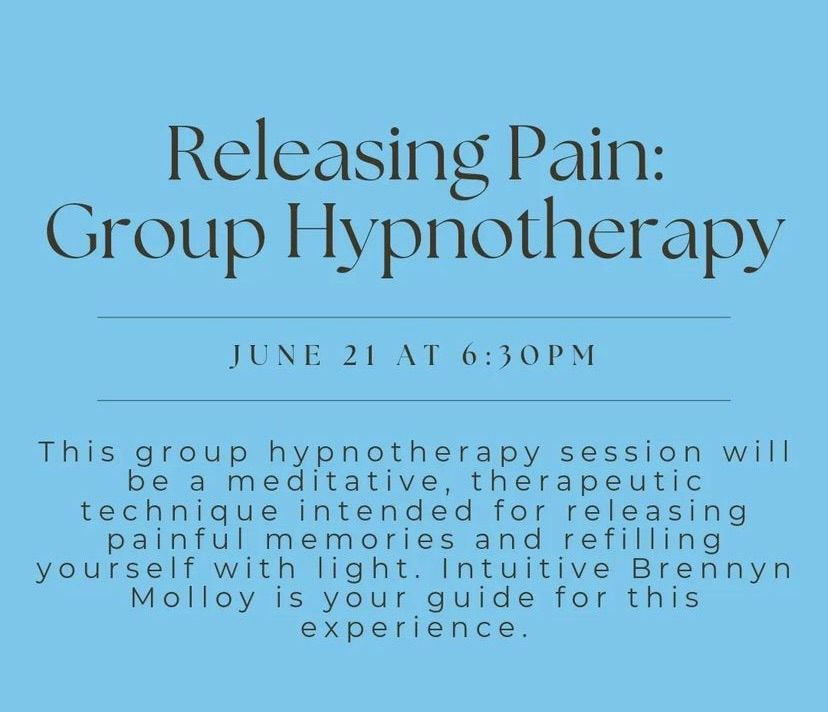 Releasing Pain:
Group Hypnotherapy

JUNE 21 AT 6:30PM

This group hypnotherapy session will be a meditative, therapeutic technique intended for releasing painful memories and refilling yourself with light. Intuitive Brennyn Molloy is your guide for this experience.